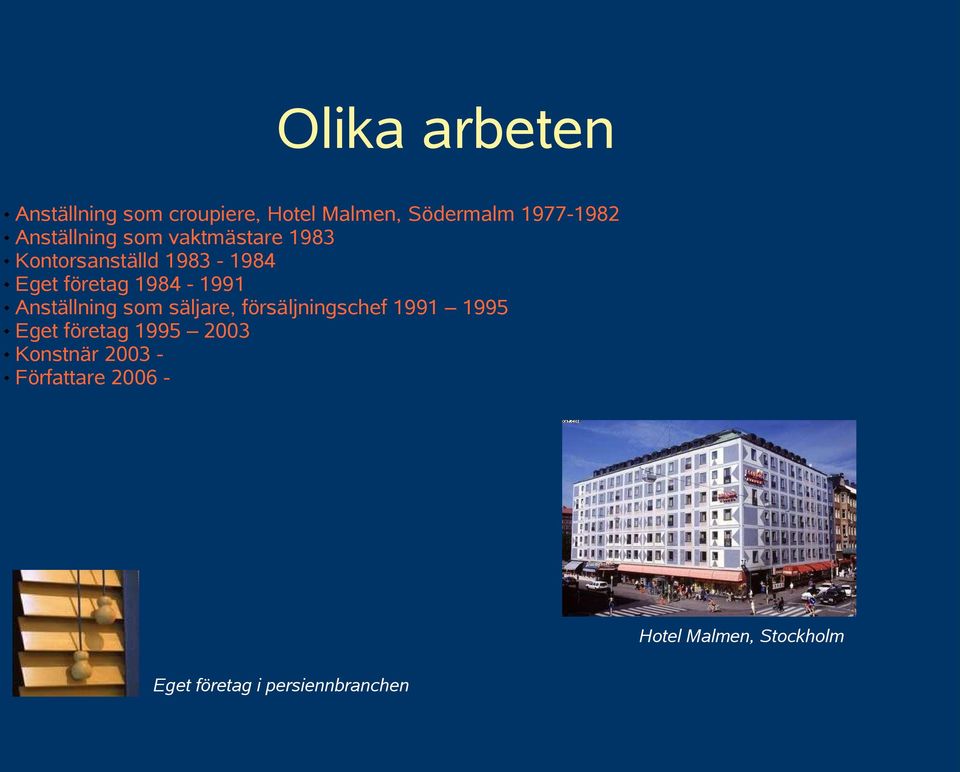 Olika arbeten

• Anställning som croupiere, Hotel Malmen, Södermalm 1977-1982
• Anställning som vaktmästare 1983
• Kontorsanställd 1983 - 1984
• Eget företag 1984 - 1991
• Anställning som säljare, försäljningschef 1991 – 1995
• Eget företag 1995 – 2003
• Konstnär 2003 -
• Författare 2006 -

Hotel Malmen, Stockholm

Eget företag i persiennbranchen